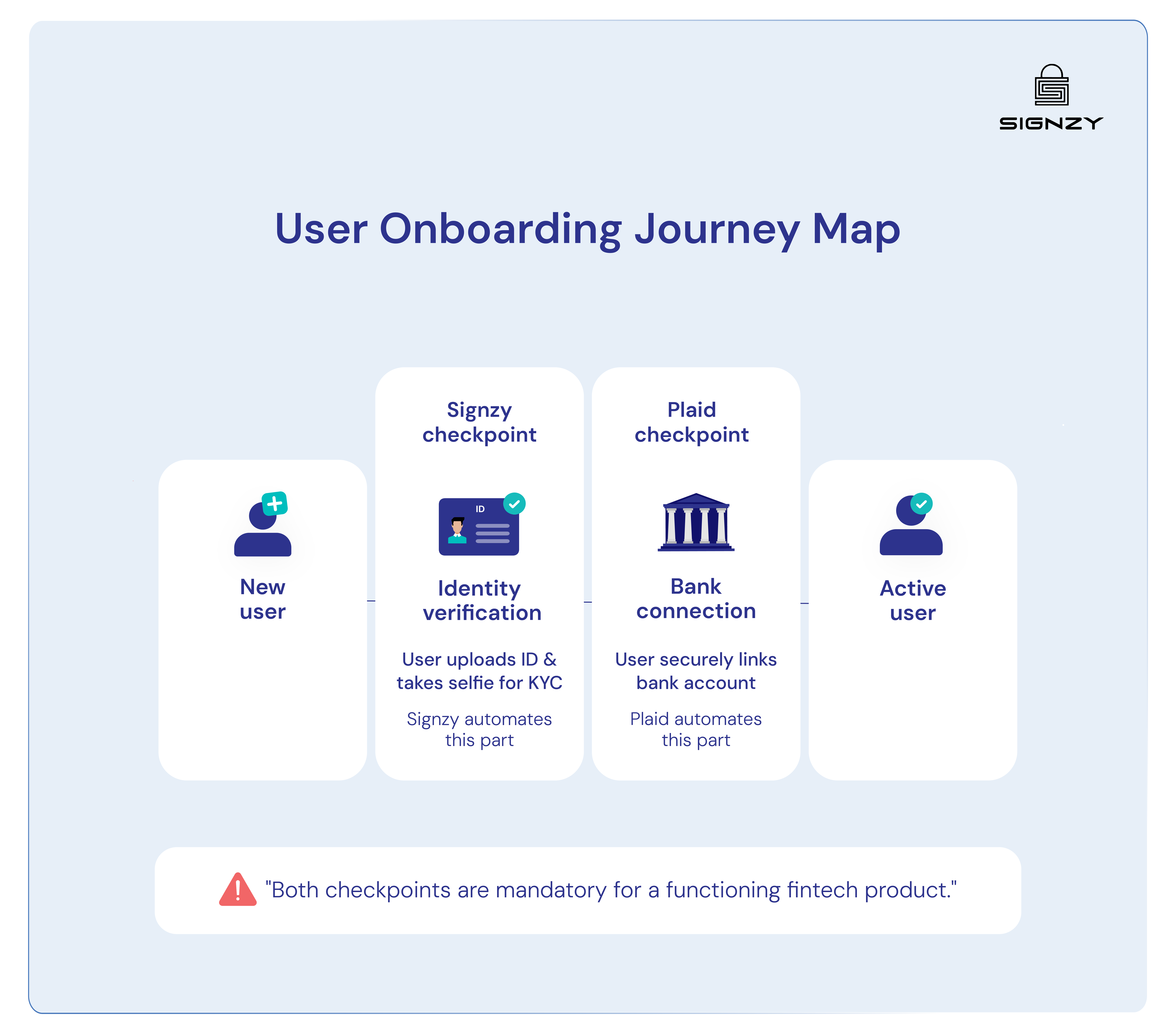 SIGNZY

User Onboarding Journey Map

New user

Signzy checkpoint

ID

Identity verification

User uploads ID & takes selfie for KYC

Signzy automates this part

Plaid checkpoint

Bank connection

User securely links bank account

Plaid automates this part

Active user

"Both checkpoints are mandatory for a functioning fintech product."